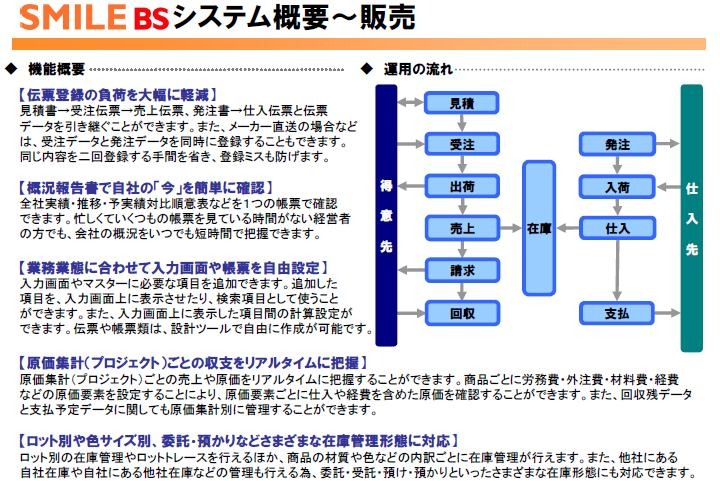 SMILE BS システム概要～販売

◆ 機能概要

【伝票登録の負荷を大幅に軽減】
見積書→受注伝票→売上伝票、発注書→仕入伝票と伝票データを引き継ぐことができます。また、メーカー直送の場合などは、受注データと発注データを同時に登録することもできます。同じ内容を二回登録する手間を省き、登録ミスも防げます。

【概況報告書で自社の「今」を簡単に確認】
全社実績・推移・予実績対比順意表などを1つの帳票で確認できます。忙しくていくつもの帳票を見ている時間がない経営者の方でも、会社の概況をいつでも短時間で把握できます。

【業務業態に合わせて入力画面や帳票を自由設定】
入力画面やマスターに必要な項目を追加できます。追加した項目を、入力画面上に表示させたり、検索項目として使うことができます。また、入力画面上に表示した項目間の計算設定ができます。伝票や帳票類は、設計ツールで自由に作成が可能です。

◆ 運用の流れ

得意先

見積
受注
出荷
売上
請求
回収

在庫

発注
入荷
仕入
支払

仕入先

【原価集計(プロジェクト)ごとの収支をリアルタイムに把握】
原価集計(プロジェクト)ごとの売上や原価をリアルタイムに把握することができます。商品ごとに労務費・外注費・材料費・経費などの原価要素を設定することにより、原価要素ごとに仕入や経費を含めた原価を確認することができます。また、回収残データと支払予定データに関しても原価集計別に管理することができます。

【ロット別や色サイズ別、委託・預かりなどさまざまな在庫管理形態に対応】
ロット別の在庫管理やロットトレースを行えるほか、商品の材質や色などの内訳ごとに在庫管理が行えます。また、他社にある自社在庫や自社にある他社在庫などの管理も行える為、委託・受託・預け・預かりといったさまざまな在庫形態にも対応できます。